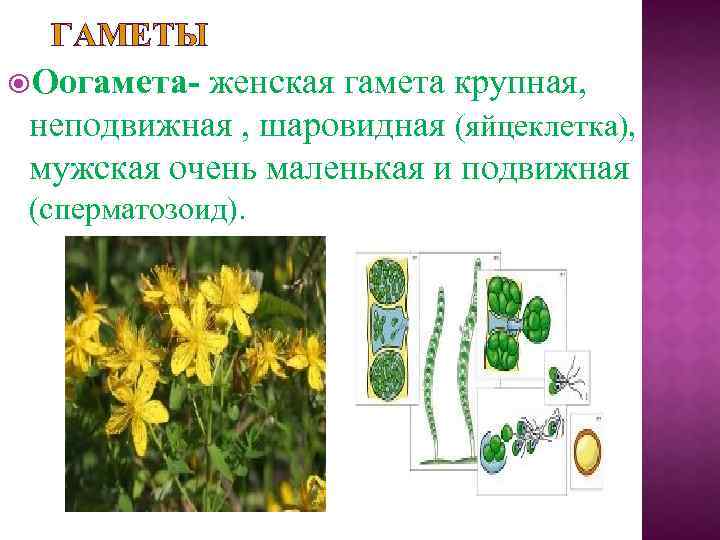 ГАМЕТЫ

Оогамета- женская гамета крупная, неподвижная , шаровидная (яйцеклетка), мужская очень маленькая и подвижная (сперматозоид).